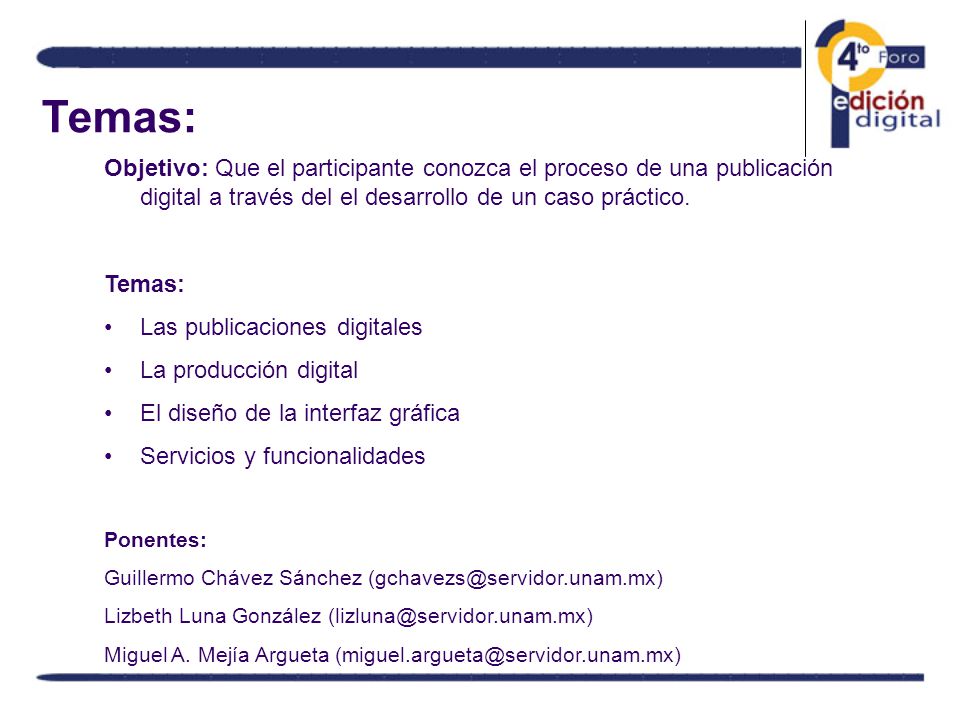 4to Foro edición digital

Temas:

Objetivo: Que el participante conozca el proceso de una publicación digital a través del el desarrollo de un caso práctico.

Temas:

• Las publicaciones digitales
• La producción digital
• El diseño de la interfaz gráfica
• Servicios y funcionalidades

Ponentes:

Guillermo Chávez Sánchez (gchavezs@servidor.unam.mx)

Lizbeth Luna González (lizluna@servidor.unam.mx)

Miguel A. Mejía Argueta (miguel.argueta@servidor.unam.mx)